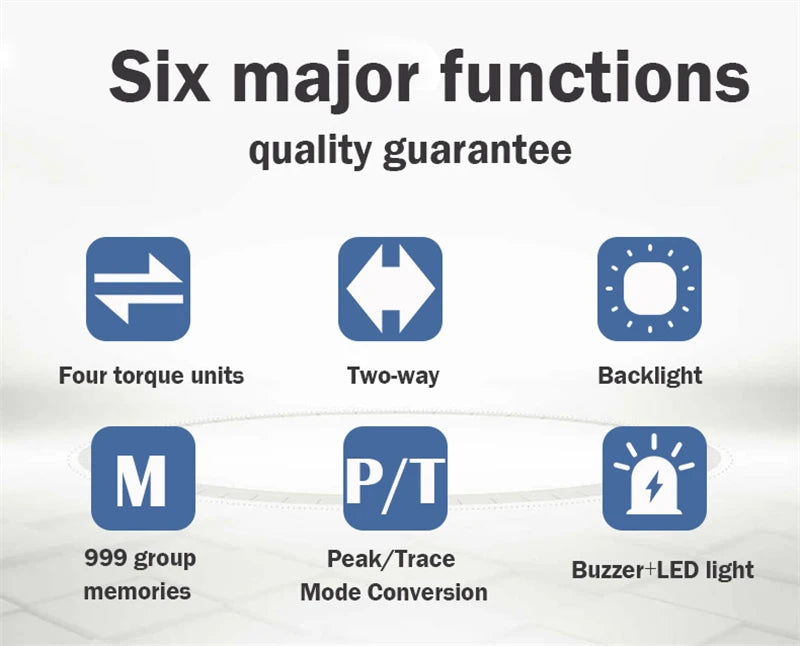 Six major functions
quality guarantee

Four torque units

Two-way

Backlight

M

999 group memories

P/T

Peak/Trace Mode Conversion

Buzzer+LED light